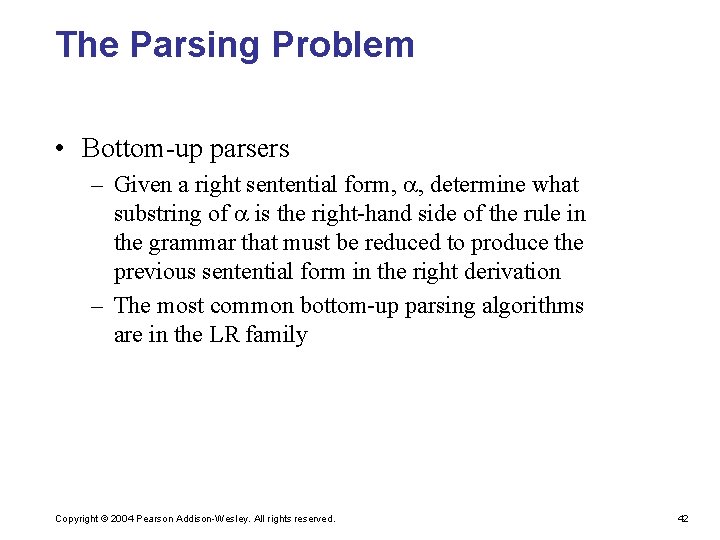 The Parsing Problem

• Bottom-up parsers

– Given a right sentential form, $\alpha$, determine what substring of $\alpha$ is the right-hand side of the rule in the grammar that must be reduced to produce the previous sentential form in the right derivation

– The most common bottom-up parsing algorithms are in the LR family

Copyright © 2004 Pearson Addison-Wesley. All rights reserved.

42